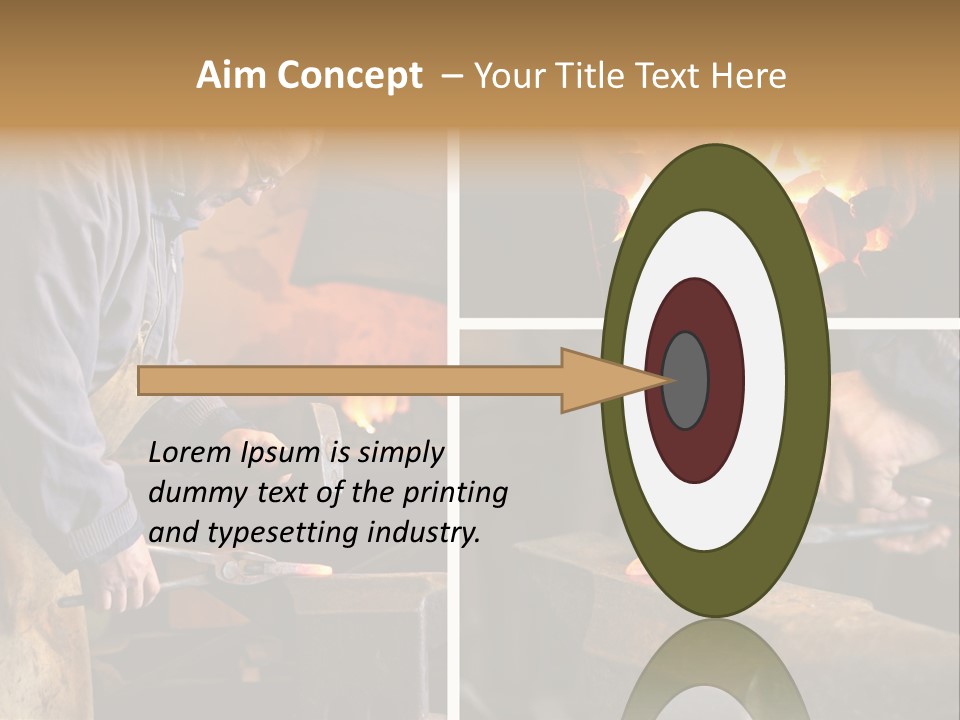 Aim Concept – Your Title Text Here

Lorem Ipsum is simply dummy text of the printing and typesetting industry.